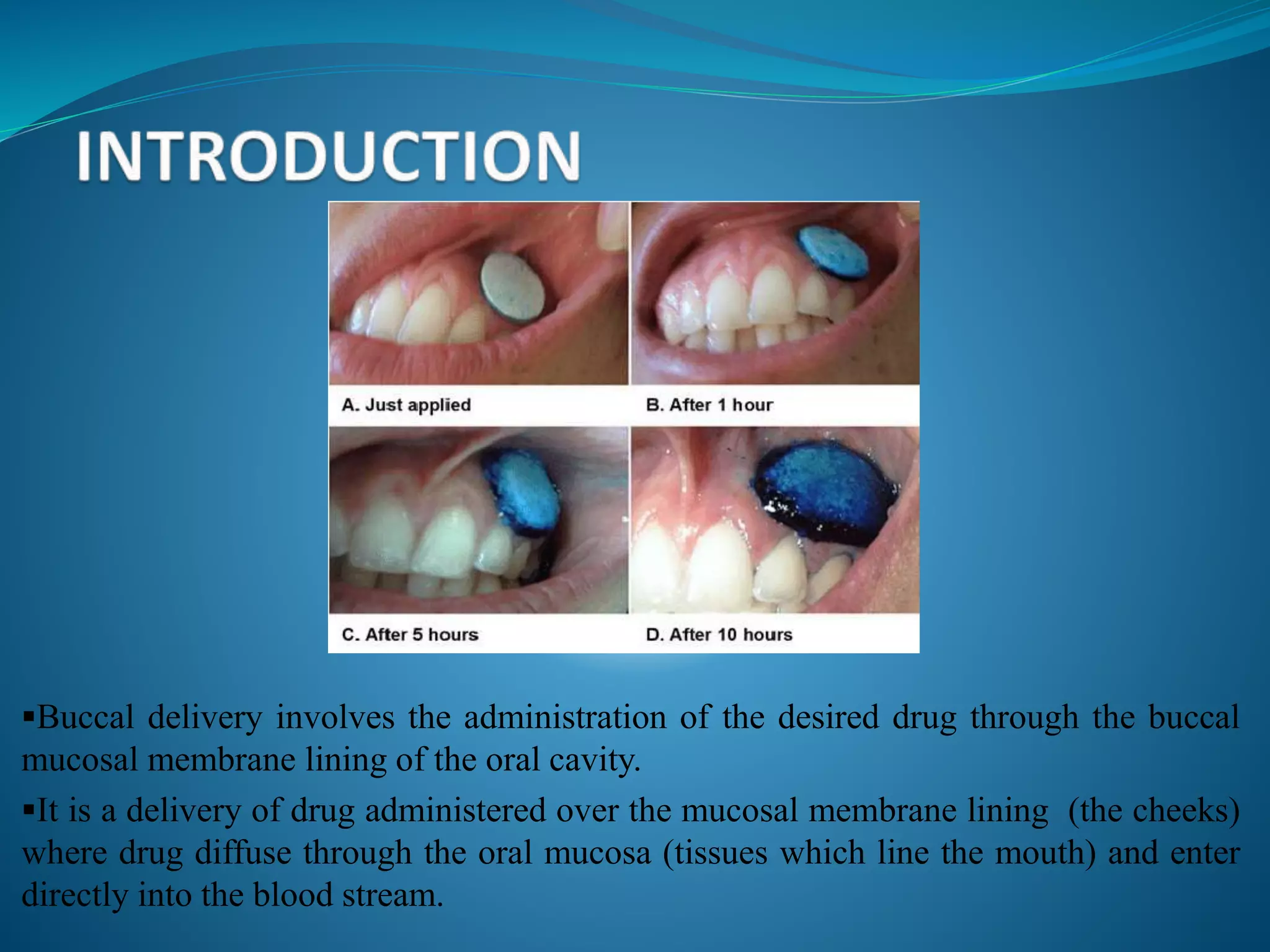 INTRODUCTION

A. Just applied

B. After 1 hour

C. After 5 hours

D. After 10 hours

▪Buccal delivery involves the administration of the desired drug through the buccal mucosal membrane lining of the oral cavity.

▪It is a delivery of drug administered over the mucosal membrane lining (the cheeks) where drug diffuse through the oral mucosa (tissues which line the mouth) and enter directly into the blood stream.